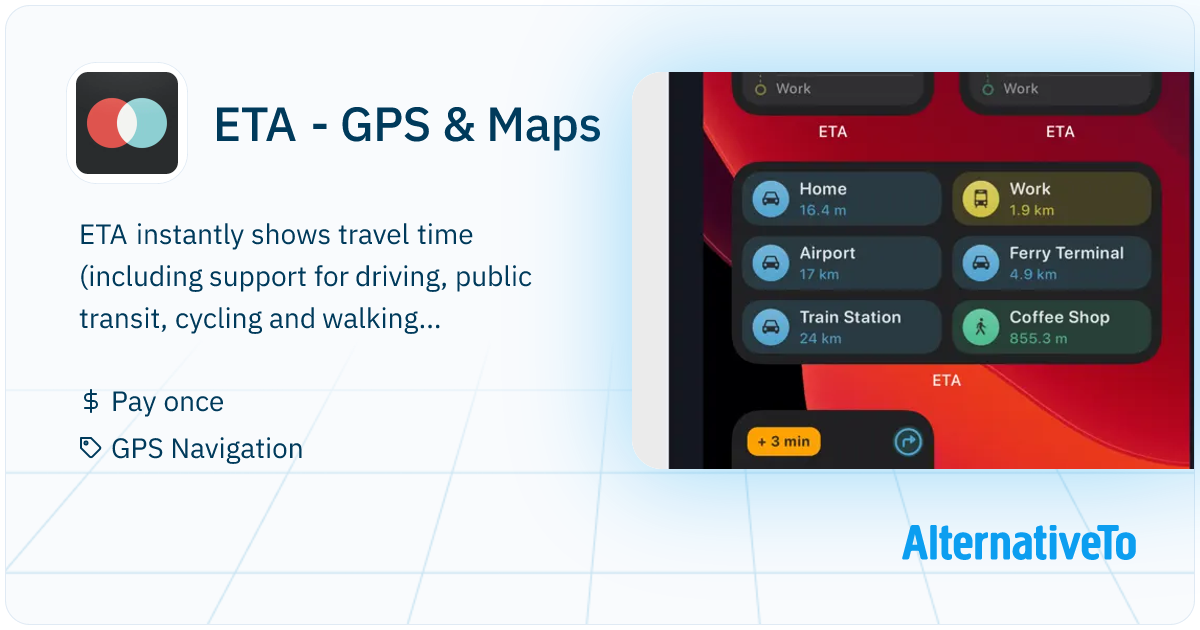 ETA - GPS & Maps

ETA instantly shows travel time (including support for driving, public transit, cycling and walking...

$ Pay once

GPS Navigation

Work

Work

ETA

ETA

Home
16.4 m

Work
1.9 km

Airport
17 km

Ferry Terminal
4.9 km

Train Station
24 km

Coffee Shop
855.3 m

ETA

+ 3 min

AlternativeTo